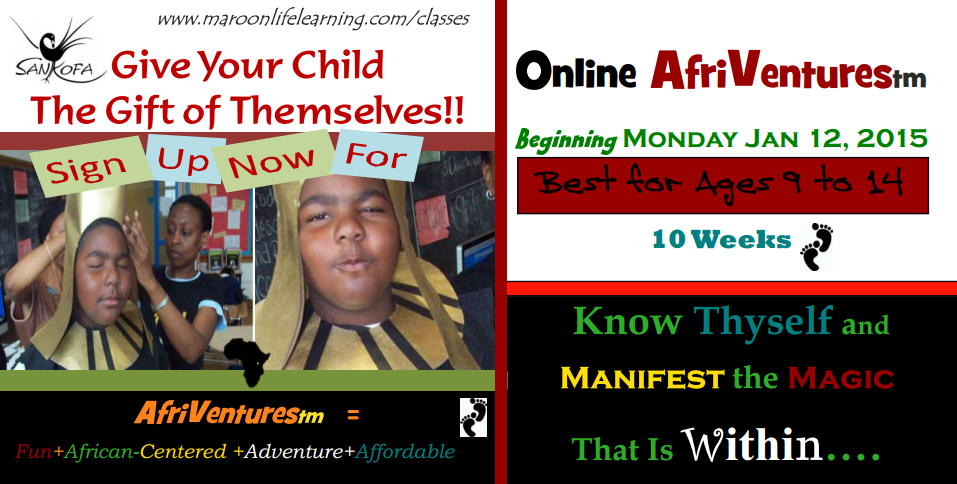 www.maroonlifelearning.com/classes

SANKOFA

Give Your Child The Gift of Themselves!!

Sign Up Now For

AfriVenturestm =

Fun+African-Centered +Adventure+Affordable

Online AfriVenturestm

Beginning MONDAY JAN 12, 2015

Best for Ages 9 to 14

10 Weeks

Know Thyself and

MANIFEST the MAGIC

That Is Within....